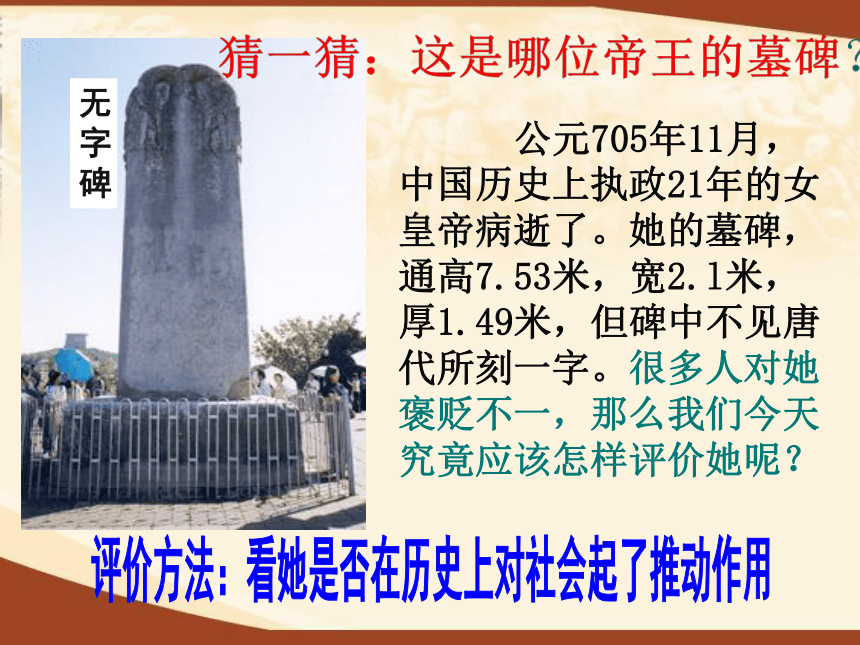 猜一猜：这是哪位帝王的墓碑？

无字碑

公元705年11月，中国历史上执政21年的女皇帝病逝了。她的墓碑，通高7.53米，宽2.1米，厚1.49米，但碑中不见唐代所刻一字。很多人对她褒贬不一，那么我们今天究竟应该怎样评价她呢？

评价方法：看她是否在历史上对社会起了推动作用